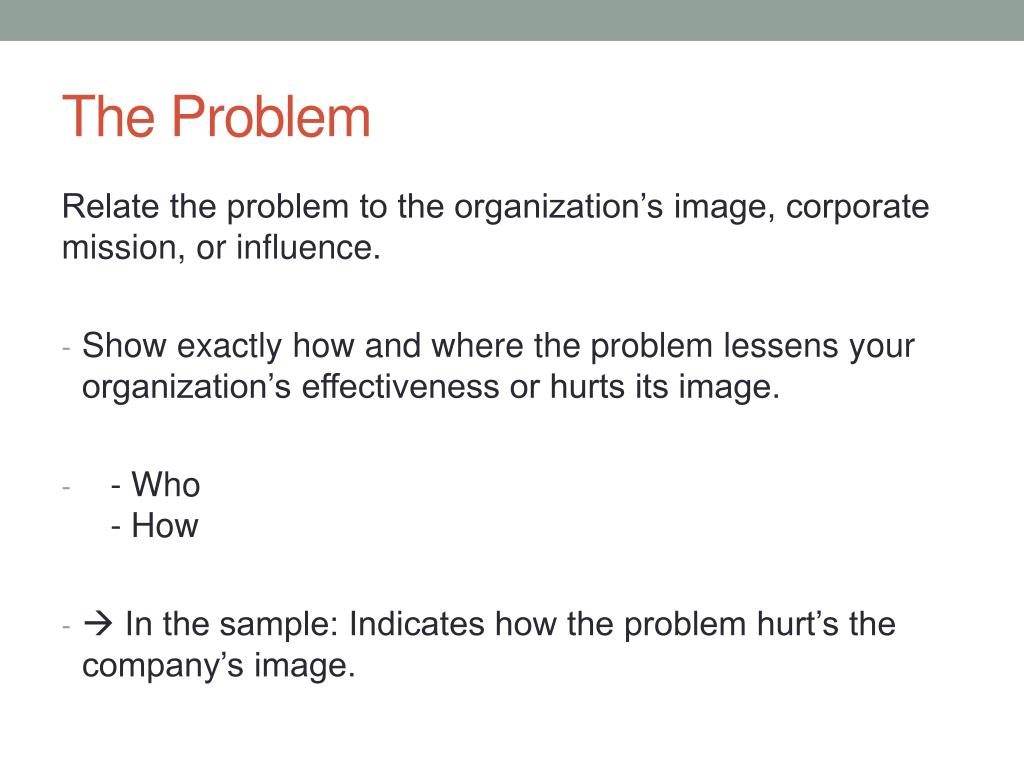 The Problem

Relate the problem to the organization’s image, corporate mission, or influence.

- Show exactly how and where the problem lessens your organization’s effectiveness or hurts its image.

- - Who
- How

- → In the sample: Indicates how the problem hurt’s the company’s image.